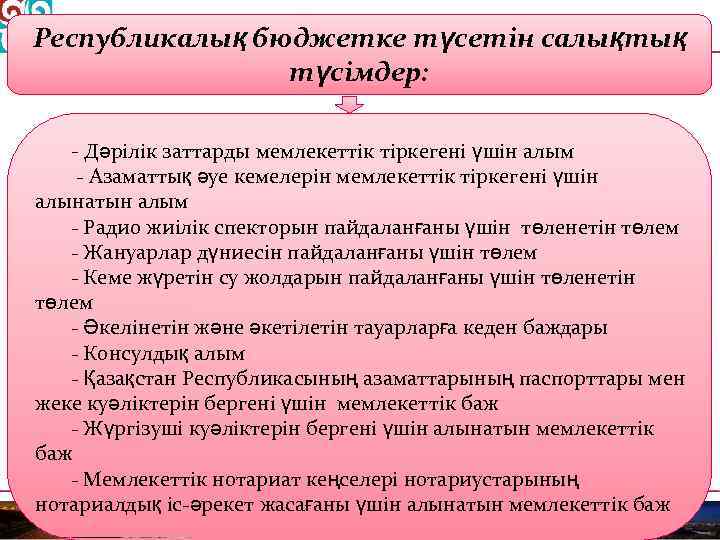 Республикалық бюджетке түсетін салықтық түсімдер:

- Дәрілік заттарды мемлекеттік тіркегені үшін алым
- Азаматтық әуе кемелерін мемлекеттік тіркегені үшін алынатын алым
- Радио жиілік спекторын пайдаланғаны үшін төленетін төлем
- Жануарлар дүниесін пайдаланғаны үшін төлем
- Кеме жүретін су жолдарын пайдаланғаны үшін төленетін төлем
- Әкелінетін және әкетілетін тауарларға кеден баждары
- Консулдық алым
- Қазақстан Республикасының азаматтарының паспорттары мен жеке куәліктерін бергені үшін мемлекеттік баж
- Жүргізуші куәліктерін бергені үшін алынатын мемлекеттік баж
- Мемлекеттік нотариат кеңселері нотариустарының нотариалдық іс-әрекет жасағаны үшін алынатын мемлекеттік баж